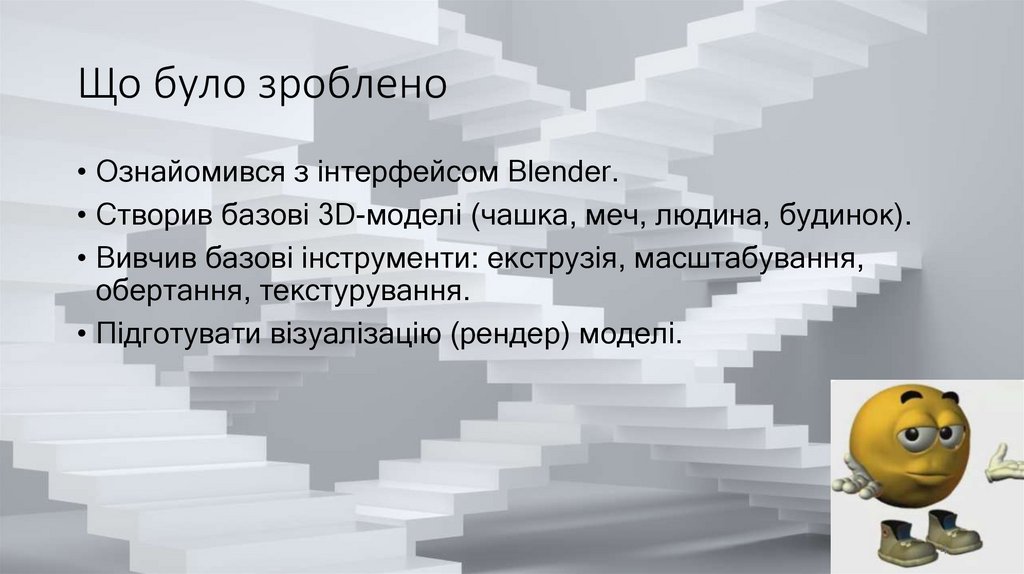 Що було зроблено

• Ознайомився з інтерфейсом Blender.
• Створив базові 3D-моделі (чашка, меч, людина, будинок).
• Вивчив базові інструменти: екструзія, масштабування, обертання, текстурування.
• Підготувати візуалізацію (рендер) моделі.